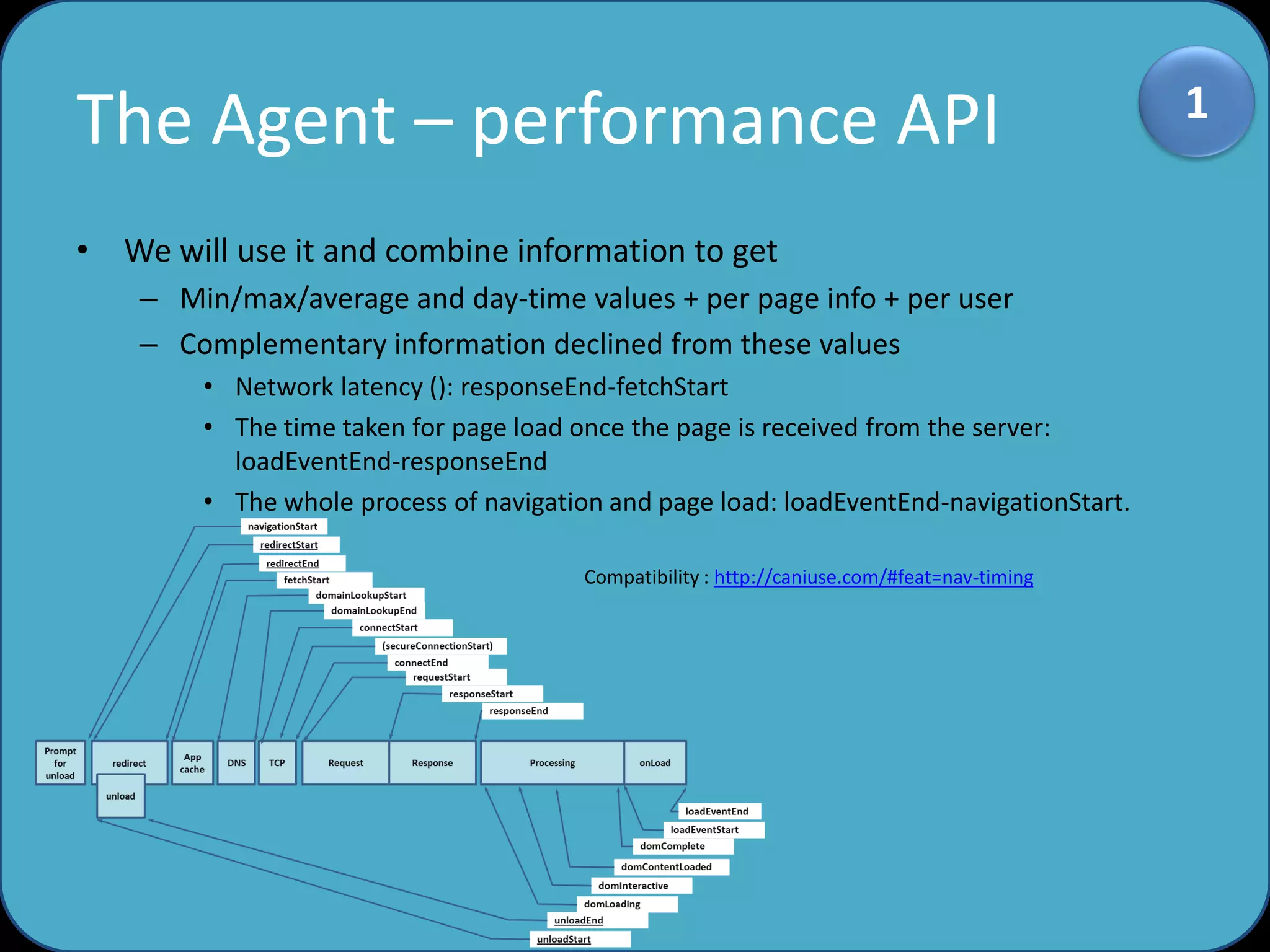 The Agent – performance API

1

• We will use it and combine information to get
– Min/max/average and day-time values + per page info + per user
– Complementary information declined from these values
• Network latency (): responseEnd-fetchStart
• The time taken for page load once the page is received from the server: loadEventEnd-responseEnd
• The whole process of navigation and page load: loadEventEnd-navigationStart.

Compatibility : http://caniuse.com/#feat=nav-timing

navigationStart
redirectStart
redirectEnd
fetchStart
domainLookupStart
domainLookupEnd
connectStart
(secureConnectionStart)
connectEnd
requestStart
responseStart
responseEnd

Prompt for unload
redirect
unload
App cache
DNS
TCP
Request
Response
Processing
onLoad

loadEventEnd
loadEventStart
domComplete
domContentLoaded
domInteractive
domLoading
unloadEnd
unloadStart